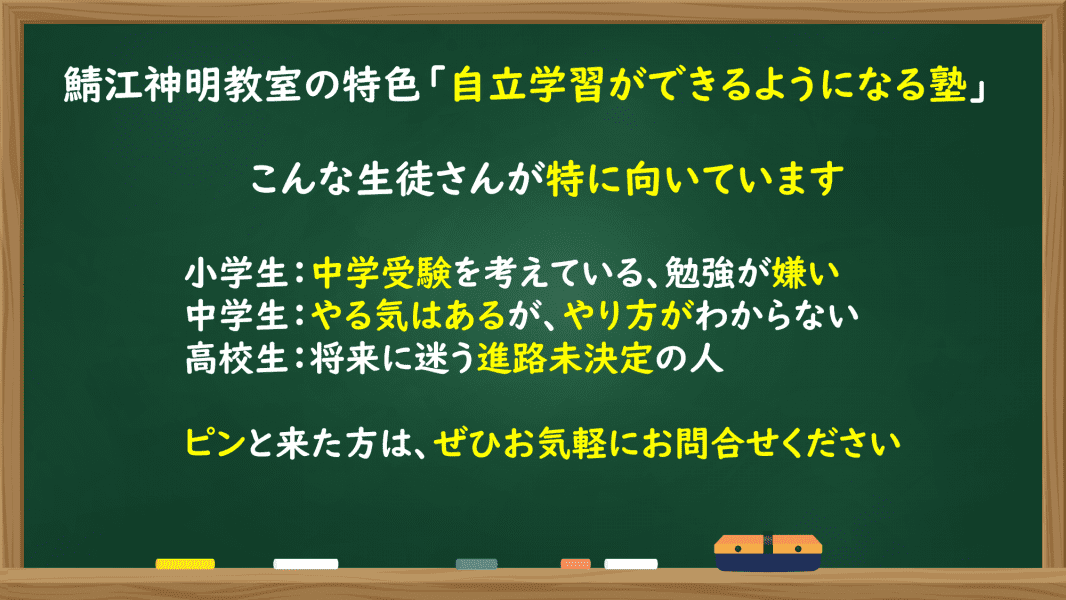 鯖江神明教室の特色「自立学習ができるようになる塾」

こんな生徒さんが特に向いています

小学生：中学受験を考えている、勉強が嫌い
中学生：やる気はあるが、やり方がわからない
高校生：将来に迷う進路未決定の人

ピンと来た方は、ぜひお気軽にお問合せください